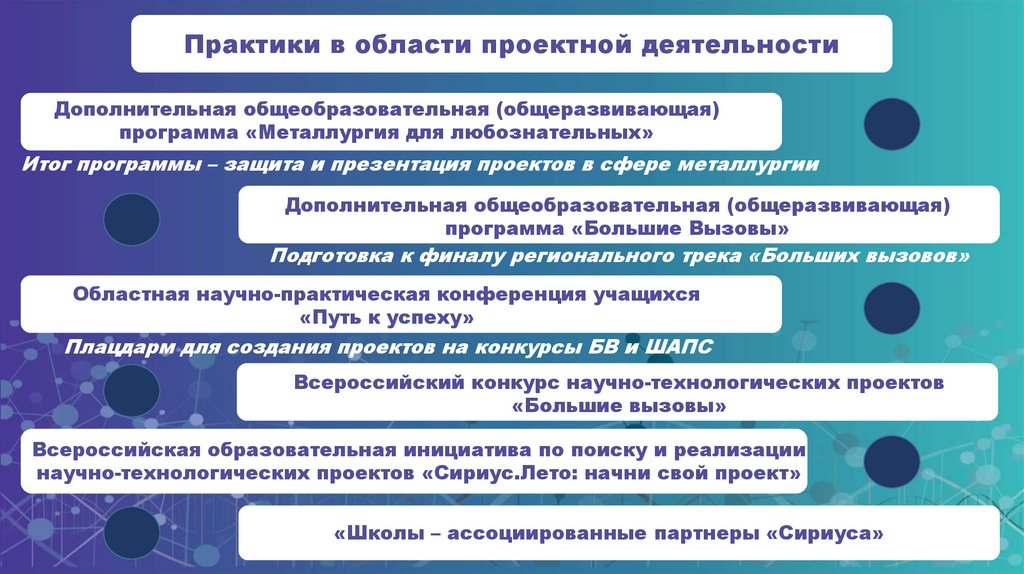 Практики в области проектной деятельности

Дополнительная общеобразовательная (общеразвивающая) программа «Металлургия для любознательных»

Итог программы – защита и презентация проектов в сфере металлургии

Дополнительная общеобразовательная (общеразвивающая) программа «Большие Вызовы»

Подготовка к финалу регионального трека «Больших вызовов»

Областная научно-практическая конференция учащихся «Путь к успеху»

Плацдарм для создания проектов на конкурсы БВ и ШАПС

Всероссийский конкурс научно-технологических проектов «Большие вызовы»

Всероссийская образовательная инициатива по поиску и реализации научно-технологических проектов «Сириус.Лето: начни свой проект»

«Школы – ассоциированные партнеры «Сириуса»